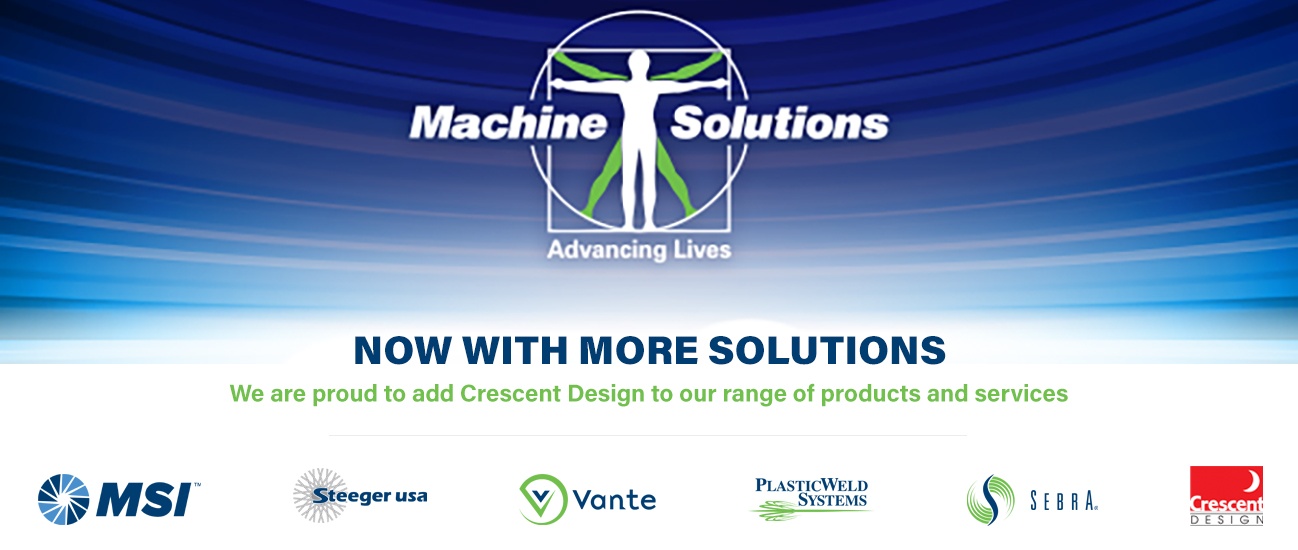 Machine Solutions
Advancing Lives

NOW WITH MORE SOLUTIONS
We are proud to add Crescent Design to our range of products and services

MSI™

Steeger usa

Vante

PLASTICWELD SYSTEMS

SEBRA®

Crescent DESIGN